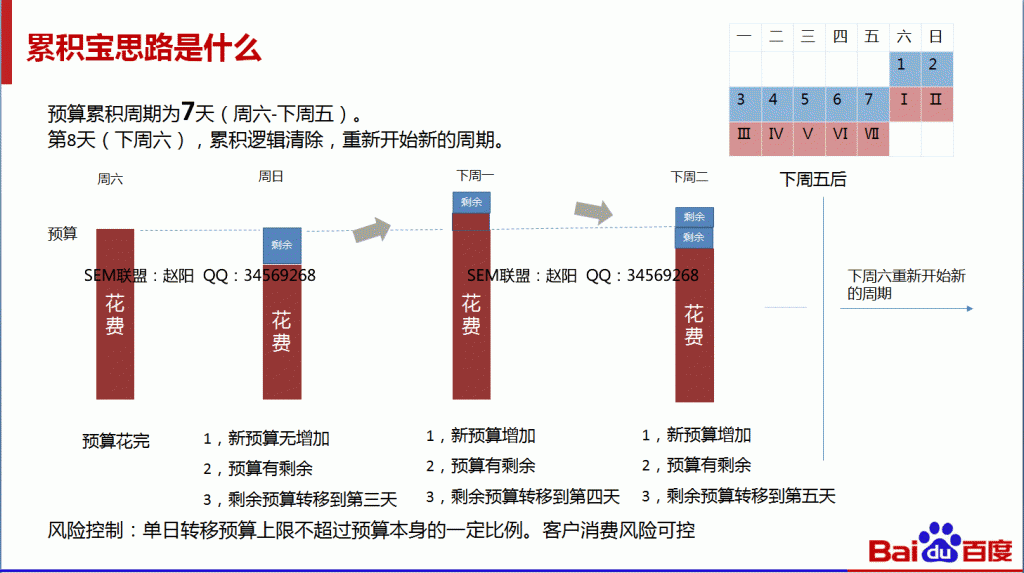 累积宝思路是什么

| 一 | 二 | 三 | 四 | 五 | 六 | 日 |
|---|---|---|---|---|---|---|
| | | | | | 1 | 2 |
| 3 | 4 | 5 | 6 | 7 | Ⅰ | Ⅱ |
| Ⅲ | Ⅳ | Ⅴ | Ⅵ | Ⅶ | | |

预算累积周期为7天（周六-下周五）。
第8天（下周六），累积逻辑清除，重新开始新的周期。

周六 周日 下周一 下周二 下周五后

预算

剩余 剩余 剩余 剩余

SEM联盟：赵阳 QQ：34569268 SEM联盟：赵阳 QQ：34569268

花费 花费 花费 花费

下周六重新开始新的周期

预算花完

1，新预算无增加
2，预算有剩余
3，剩余预算转移到第三天

1，新预算增加
2，预算有剩余
3，剩余预算转移到第四天

1，新预算增加
2，预算有剩余
3，剩余预算转移到第五天

风险控制：单日转移预算上限不超过预算本身的一定比例。客户消费风险可控

Baidu百度